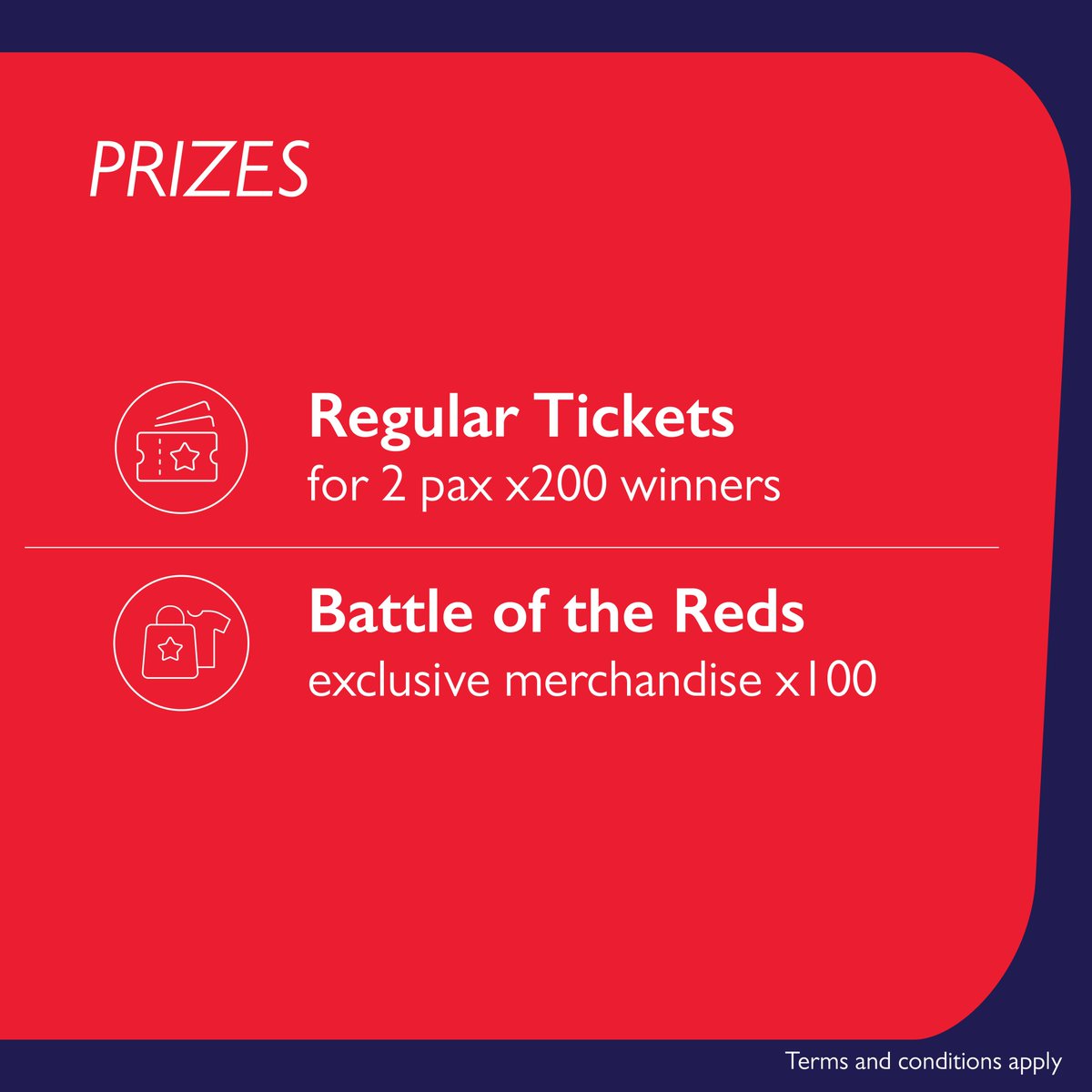 PRIZES

Regular Tickets
for 2 pax x200 winners

Battle of the Reds
exclusive merchandise x100

Terms and conditions apply